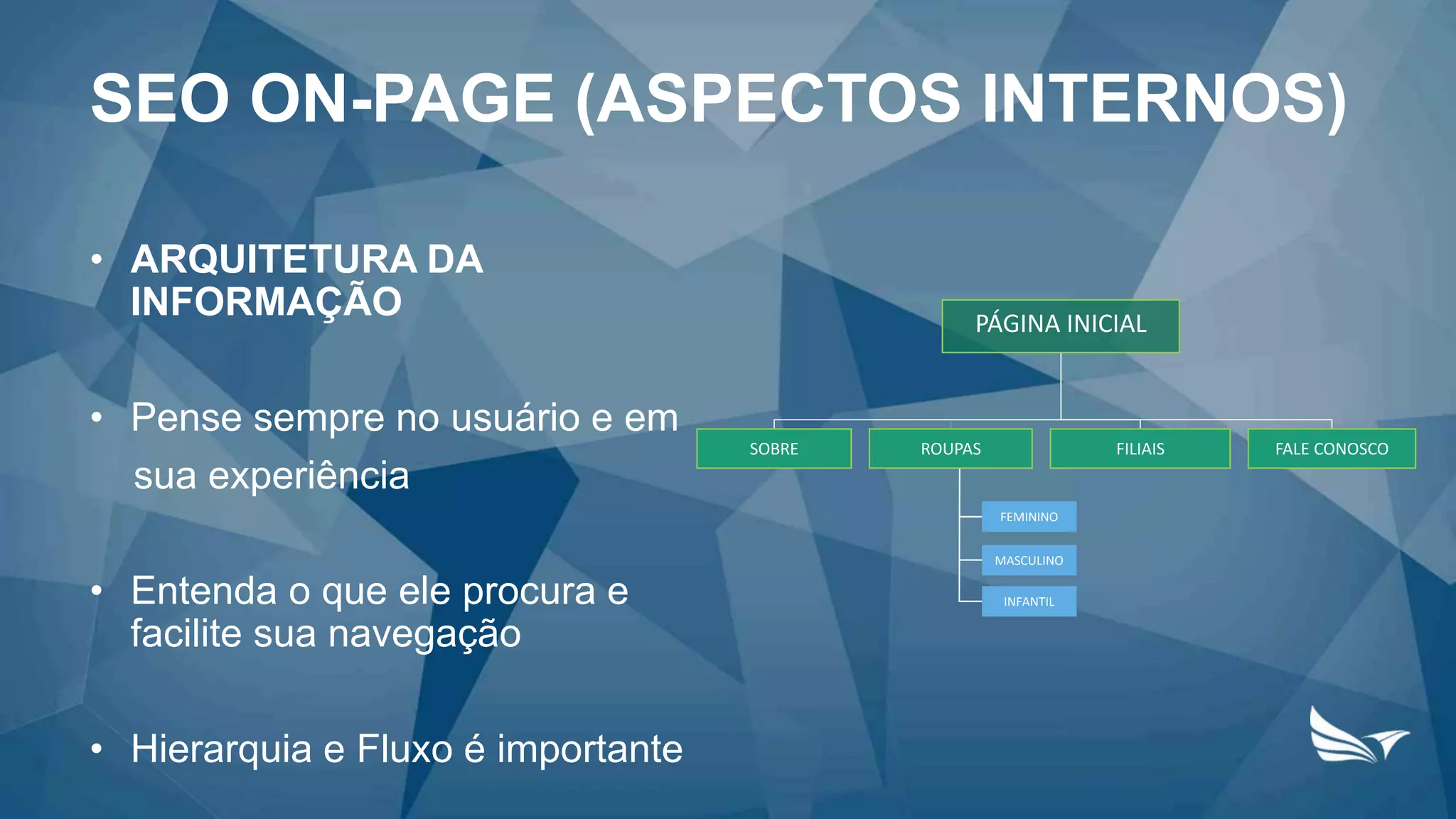 SEO ON-PAGE (ASPECTOS INTERNOS)

• ARQUITETURA DA INFORMAÇÃO

• Pense sempre no usuário e em sua experiência

• Entenda o que ele procura e facilite sua navegação

• Hierarquia e Fluxo é importante

PÁGINA INICIAL

SOBRE

ROUPAS

FILIAIS

FALE CONOSCO

FEMININO

MASCULINO

INFANTIL